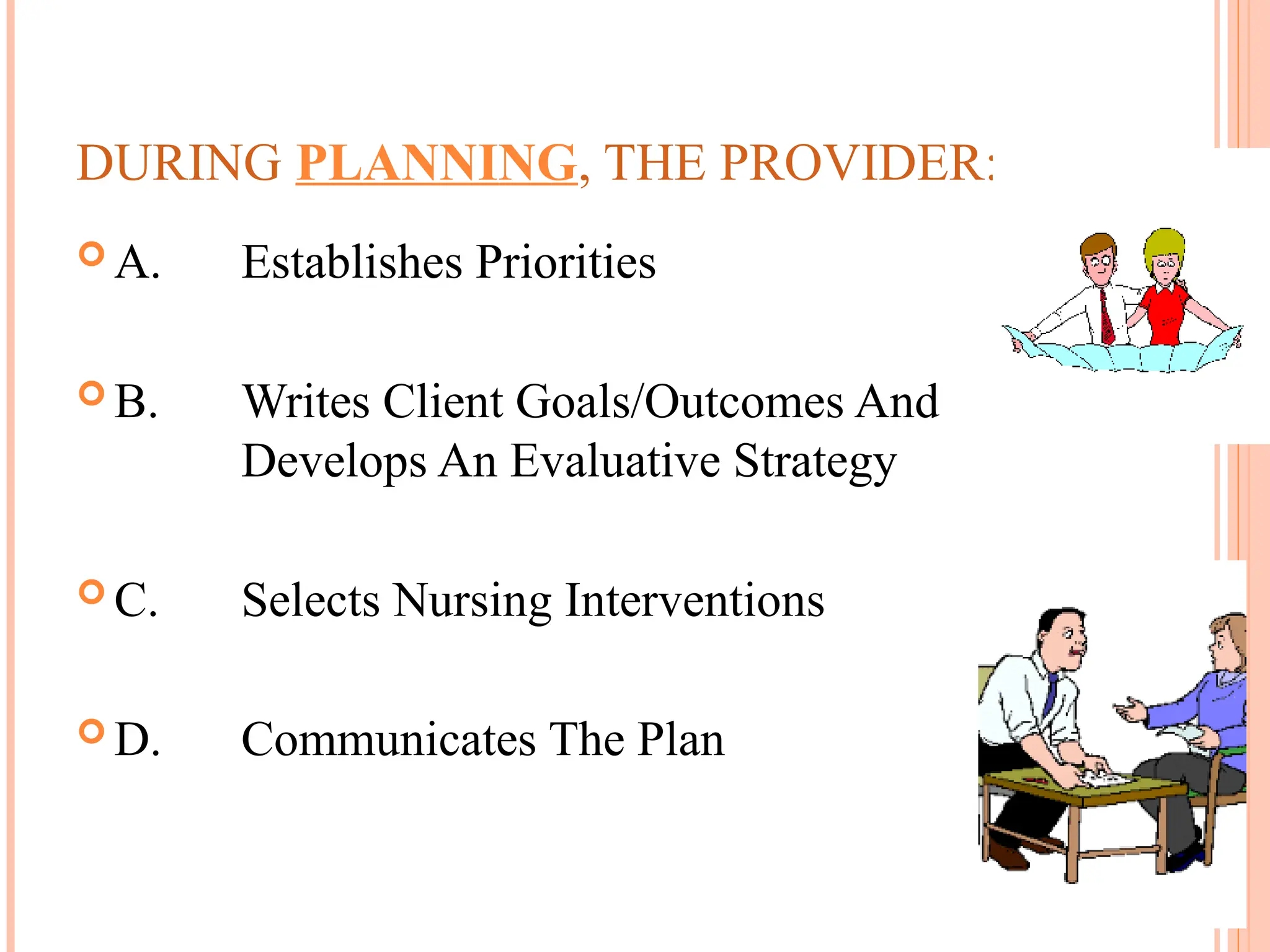 DURING PLANNING, THE PROVIDER:

A. Establishes Priorities

B. Writes Client Goals/Outcomes And Develops An Evaluative Strategy

C. Selects Nursing Interventions

D. Communicates The Plan